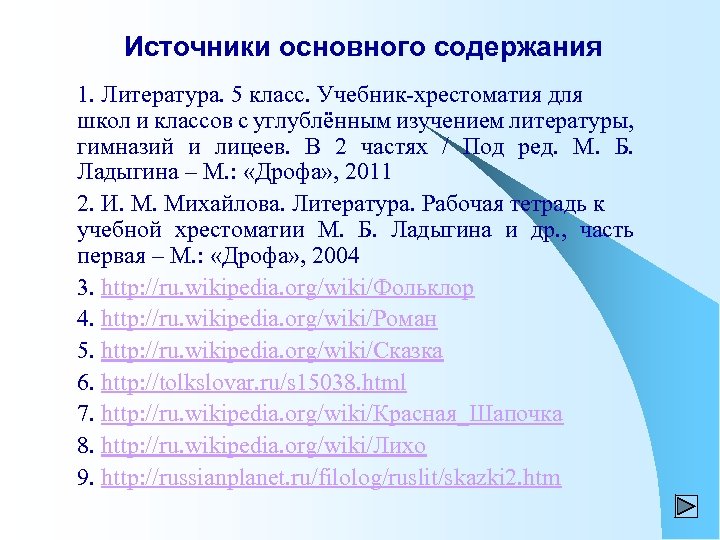 Источники основного содержания

1. Литература. 5 класс. Учебник-хрестоматия для школ и классов с углублённым изучением литературы, гимназий и лицеев. В 2 частях / Под ред. М. Б. Ладыгина – М.: «Дрофа», 2011

2. И. М. Михайлова. Литература. Рабочая тетрадь к учебной хрестоматии М. Б. Ладыгина и др., часть первая – М.: «Дрофа», 2004

3. http://ru.wikipedia.org/wiki/Фольклор

4. http://ru.wikipedia.org/wiki/Роман

5. http://ru.wikipedia.org/wiki/Сказка

6. http://tolkslovar.ru/s15038.html

7. http://ru.wikipedia.org/wiki/Красная_Шапочка

8. http://ru.wikipedia.org/wiki/Лихо

9. http://russianplanet.ru/filolog/ruslit/skazki2.htm